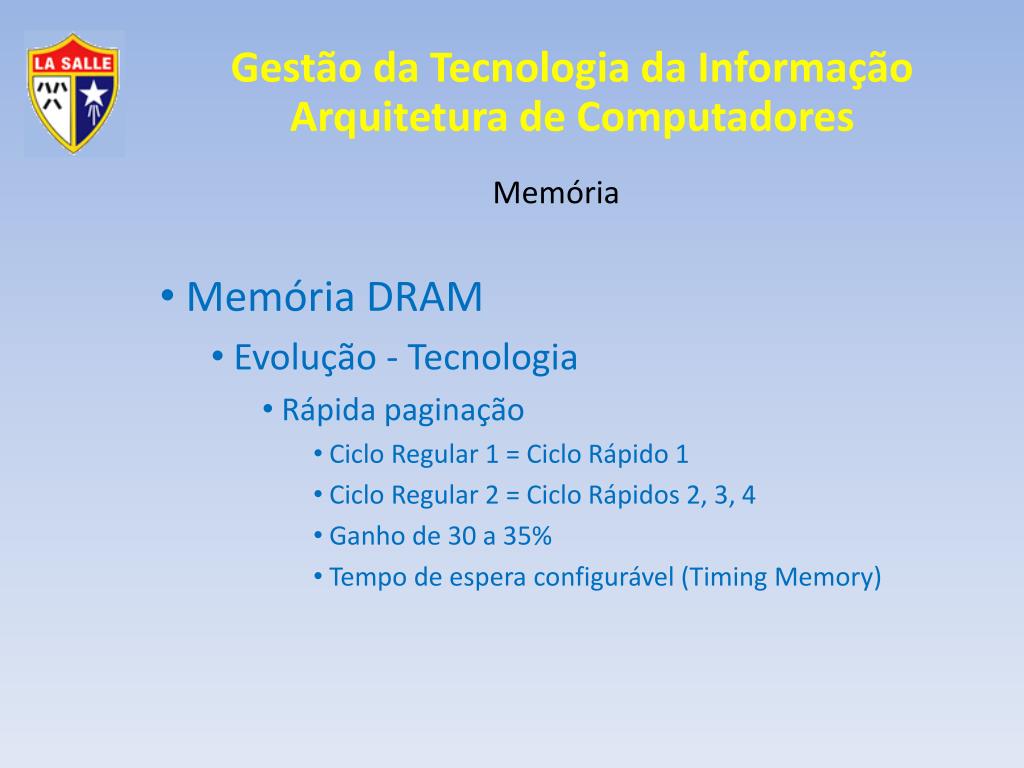 LA SALLE

Gestão da Tecnologia da Informação
Arquitetura de Computadores

Memória

• Memória DRAM
• Evolução - Tecnologia
• Rápida paginação
• Ciclo Regular 1 = Ciclo Rápido 1
• Ciclo Regular 2 = Ciclo Rápidos 2, 3, 4
• Ganho de 30 a 35%
• Tempo de espera configurável (Timing Memory)